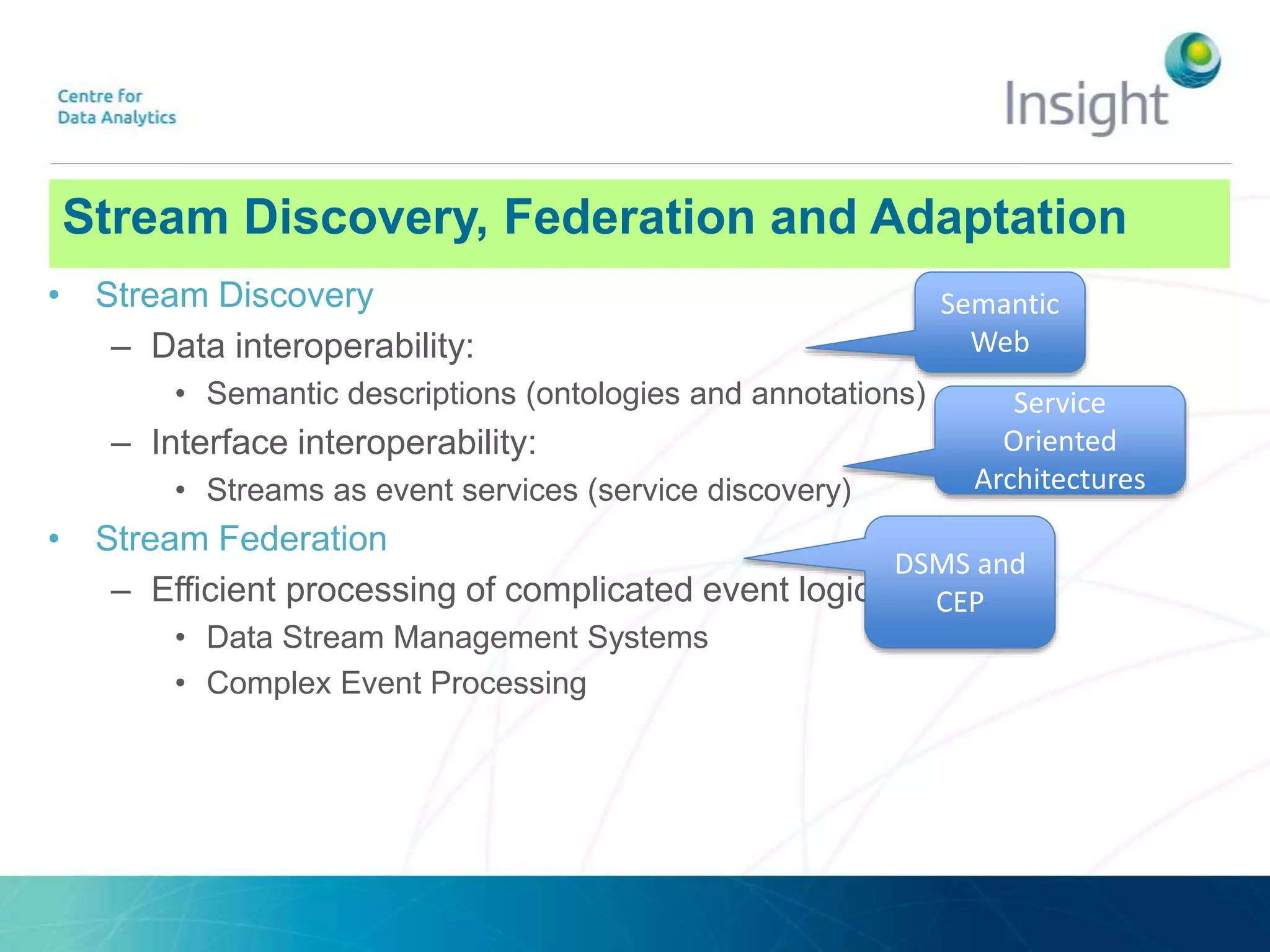 Centre for
Data Analytics

Insight

Stream Discovery, Federation and Adaptation

• Stream Discovery
 – Data interoperability:
  • Semantic descriptions (ontologies and annotations)
 – Interface interoperability:
  • Streams as event services (service discovery)
• Stream Federation
 – Efficient processing of complicated event logic
  • Data Stream Management Systems
  • Complex Event Processing

Semantic Web

Service Oriented Architectures

DSMS and CEP